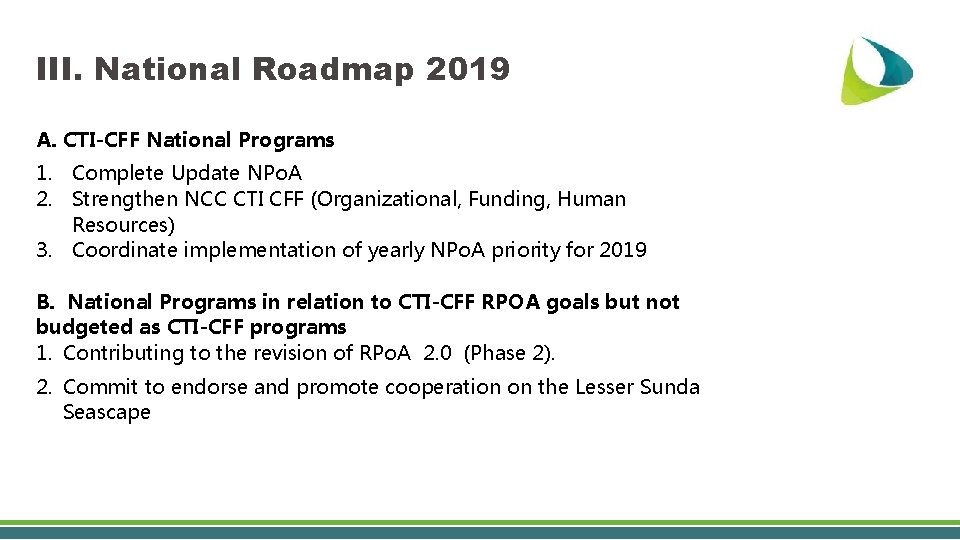 III. National Roadmap 2019

A. CTI-CFF National Programs

1. Complete Update NPoA
2. Strengthen NCC CTI CFF (Organizational, Funding, Human Resources)
3. Coordinate implementation of yearly NPoA priority for 2019

B. National Programs in relation to CTI-CFF RPOA goals but not budgeted as CTI-CFF programs
1. Contributing to the revision of RPoA 2.0 (Phase 2).
2. Commit to endorse and promote cooperation on the Lesser Sunda Seascape